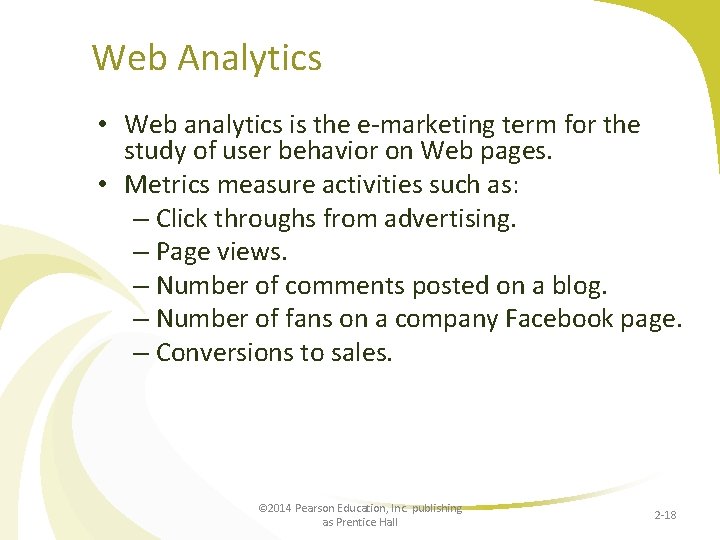 Web Analytics

• Web analytics is the e-marketing term for the study of user behavior on Web pages.
• Metrics measure activities such as:
– Click throughs from advertising.
– Page views.
– Number of comments posted on a blog.
– Number of fans on a company Facebook page.
– Conversions to sales.

©2014 Pearson Education, Inc. publishing as Prentice Hall

2-18